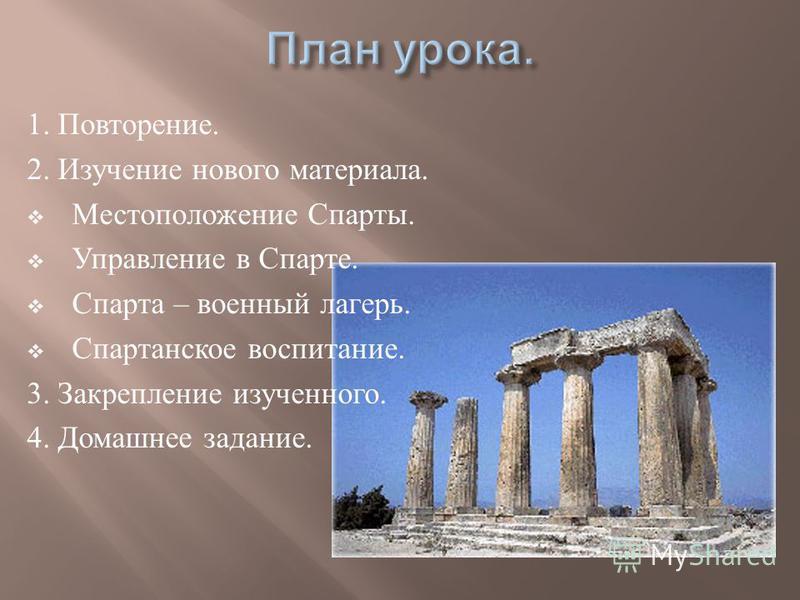 План урока.

1. Повторение.

2. Изучение нового материала.

❖ Местоположение Спарты.

❖ Управление в Спарте.

❖ Спарта – военный лагерь.

❖ Спартанское воспитание.

3. Закрепление изученного.

4. Домашнее задание.

MyShared